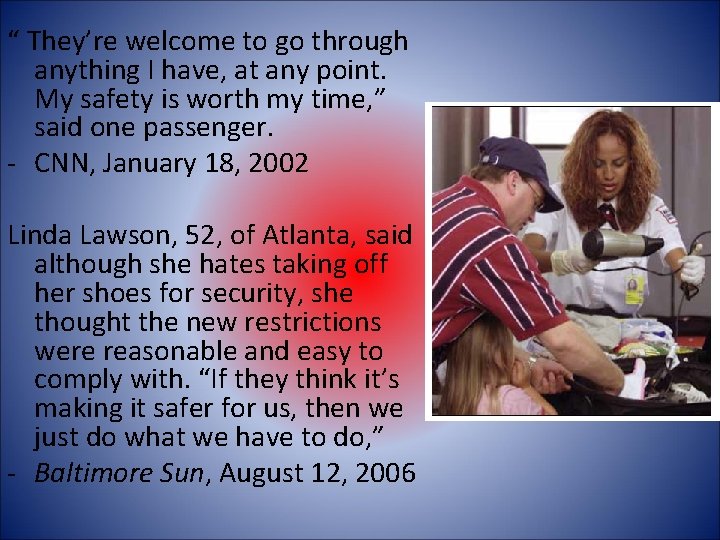 “ They’re welcome to go through anything I have, at any point. My safety is worth my time,” said one passenger.

- CNN, January 18, 2002

Linda Lawson, 52, of Atlanta, said although she hates taking off her shoes for security, she thought the new restrictions were reasonable and easy to comply with. “If they think it’s making it safer for us, then we just do what we have to do,”

- Baltimore Sun, August 12, 2006